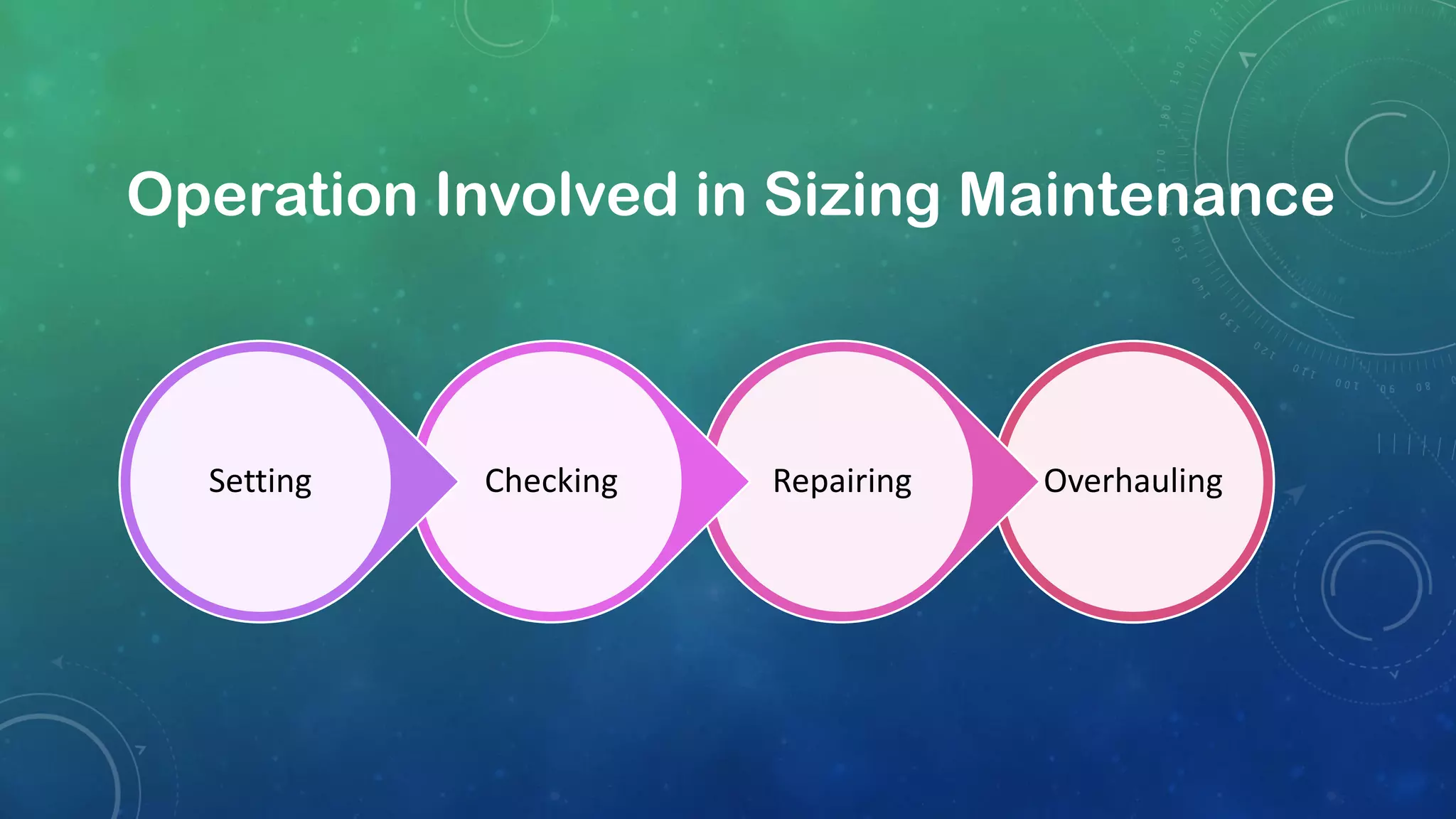 Operation Involved in Sizing Maintenance

Setting

Checking

Repairing

Overhauling